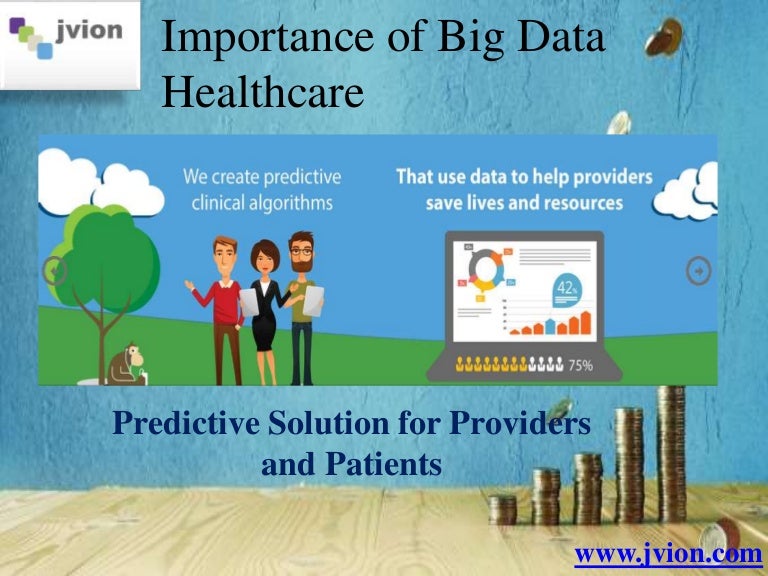 jvion

Importance of Big Data Healthcare

We create predictive clinical algorithms

That use data to help providers save lives and resources

42%

75%

Predictive Solution for Providers and Patients

www.jvion.com